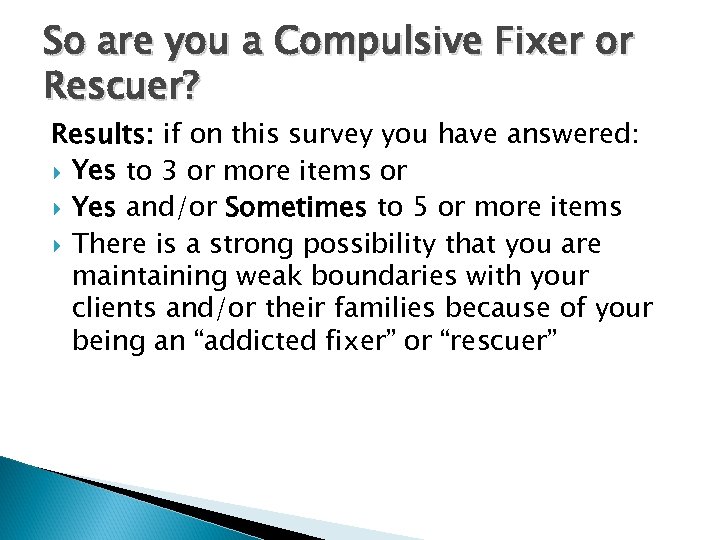 So are you a Compulsive Fixer or Rescuer?

Results: if on this survey you have answered:

Yes to 3 or more items or

Yes and/or Sometimes to 5 or more items

There is a strong possibility that you are maintaining weak boundaries with your clients and/or their families because of your being an “addicted fixer” or “rescuer”